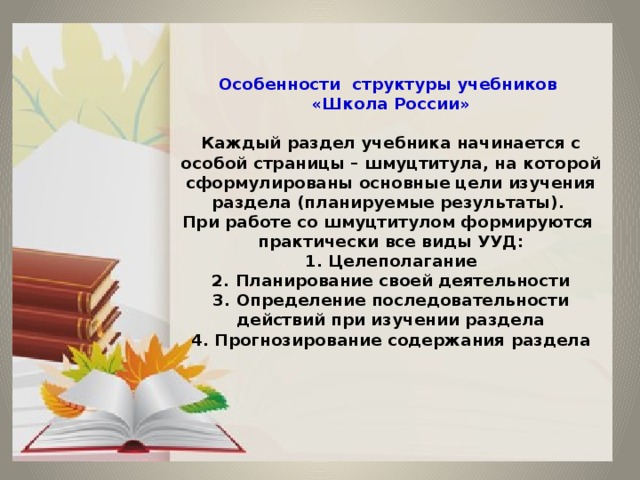 Особенности структуры учебников «Школа России»

Каждый раздел учебника начинается с особой страницы – шмуцтитула, на которой сформулированы основные цели изучения раздела (планируемые результаты).
При работе со шмуцтитулом формируются практически все виды УУД:
1. Целеполагание
2. Планирование своей деятельности
3. Определение последовательности действий при изучении раздела
4. Прогнозирование содержания раздела